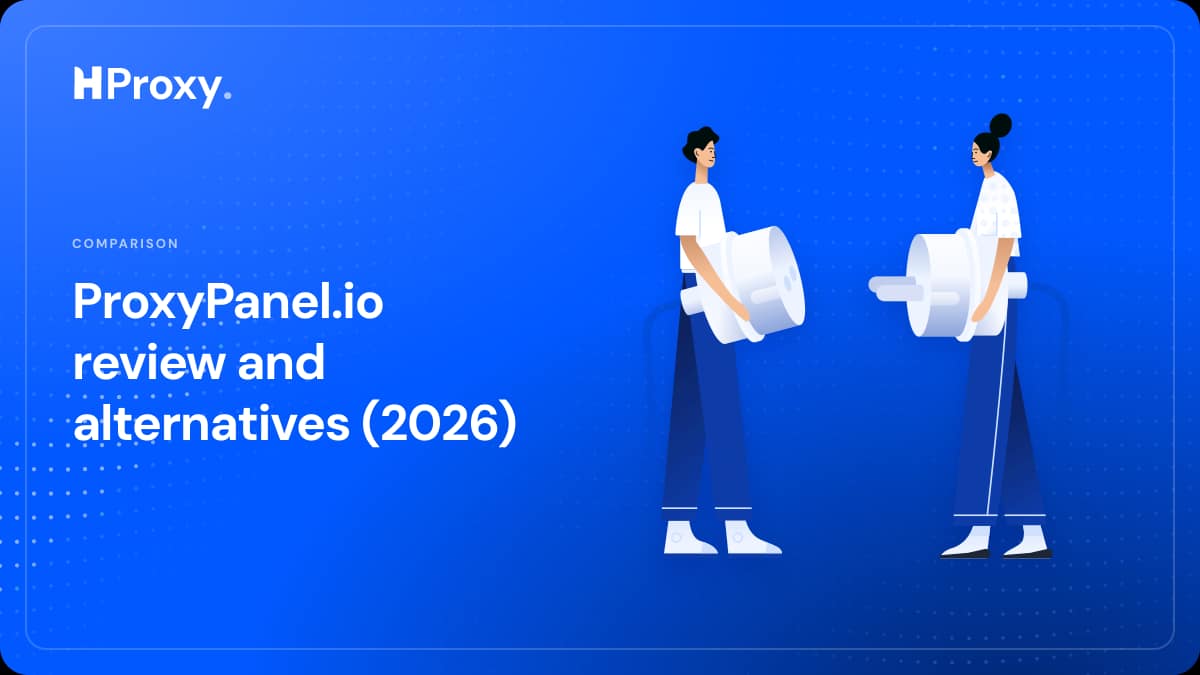 HProxy.

COMPARISON

ProxyPanel.io review and alternatives (2026)